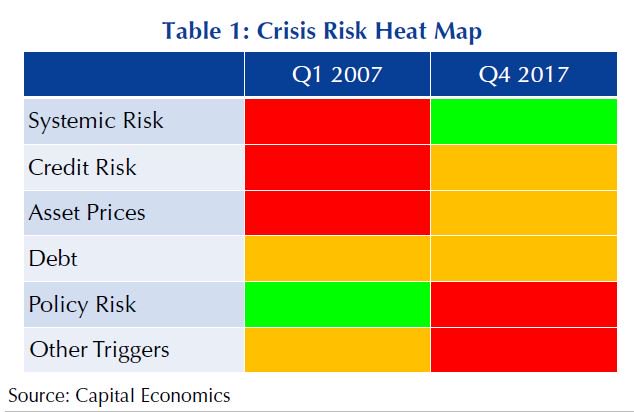 Table 1: Crisis Risk Heat Map

| | Q1 2007 | Q4 2017 |
|---|---|---|
| Systemic Risk | | |
| Credit Risk | | |
| Asset Prices | | |
| Debt | | |
| Policy Risk | | |
| Other Triggers | | |

Source: Capital Economics